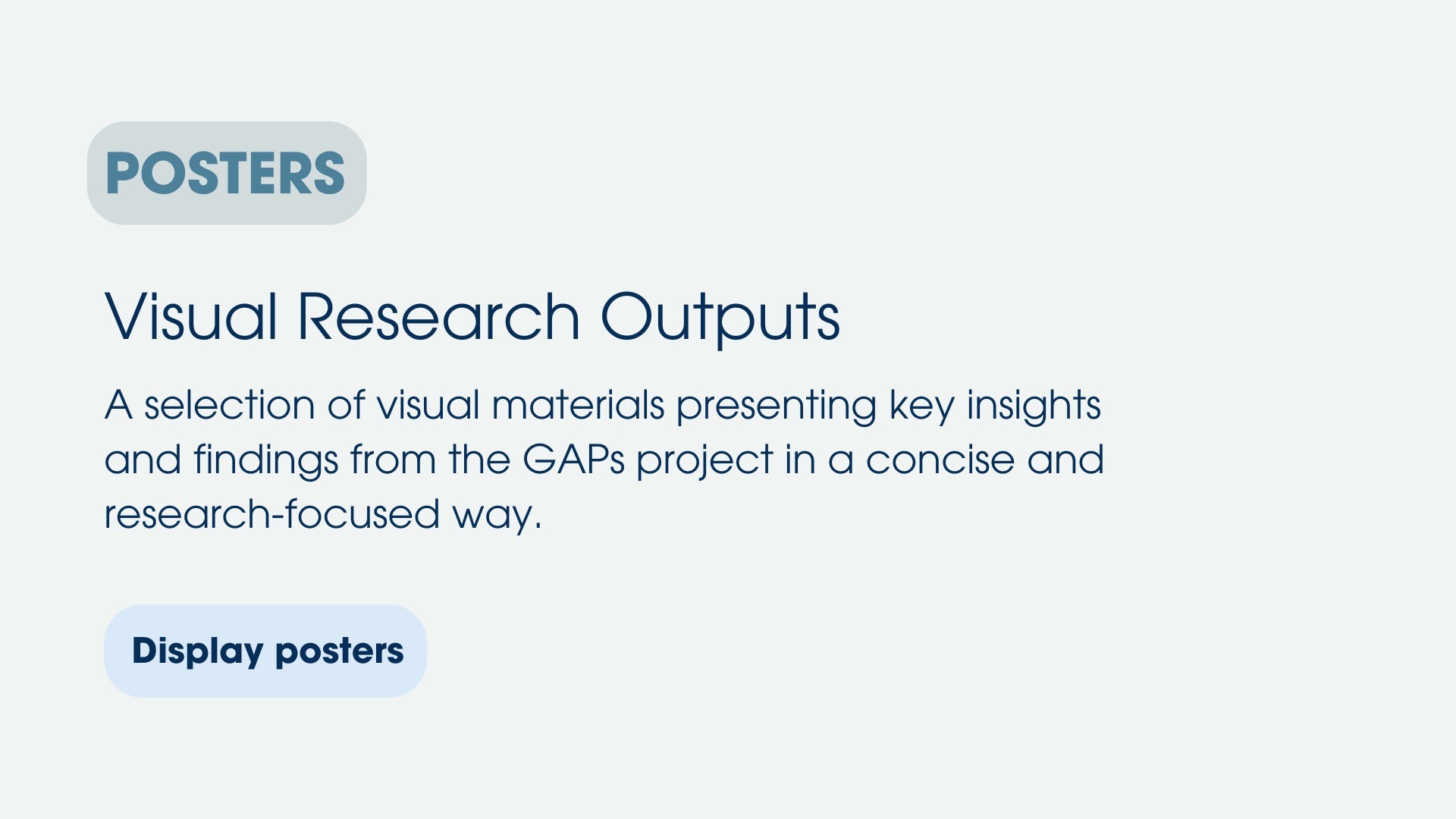 POSTERS

Visual Research Outputs

A selection of visual materials presenting key insights and findings from the GAPs project in a concise and research-focused way.

Display posters